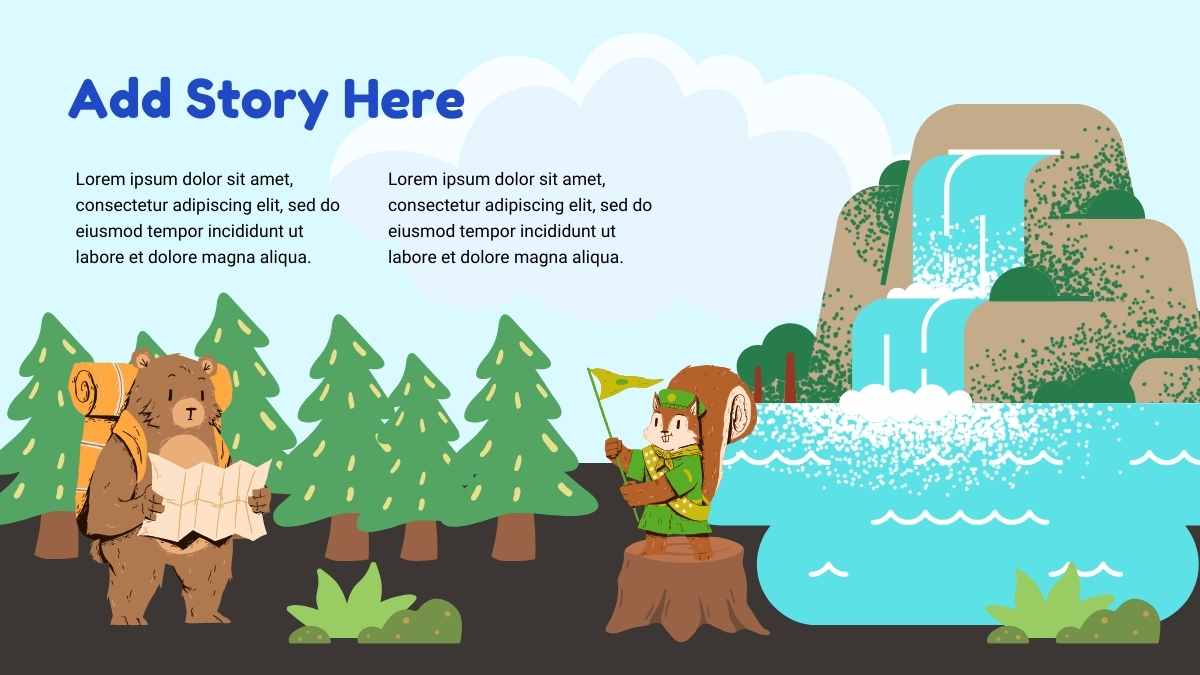 Add Story Here

Lorem ipsum dolor sit amet, consectetur adipiscing elit, sed do eiusmod tempor incididunt ut labore et dolore magna aliqua.

Lorem ipsum dolor sit amet, consectetur adipiscing elit, sed do eiusmod tempor incididunt ut labore et dolore magna aliqua.